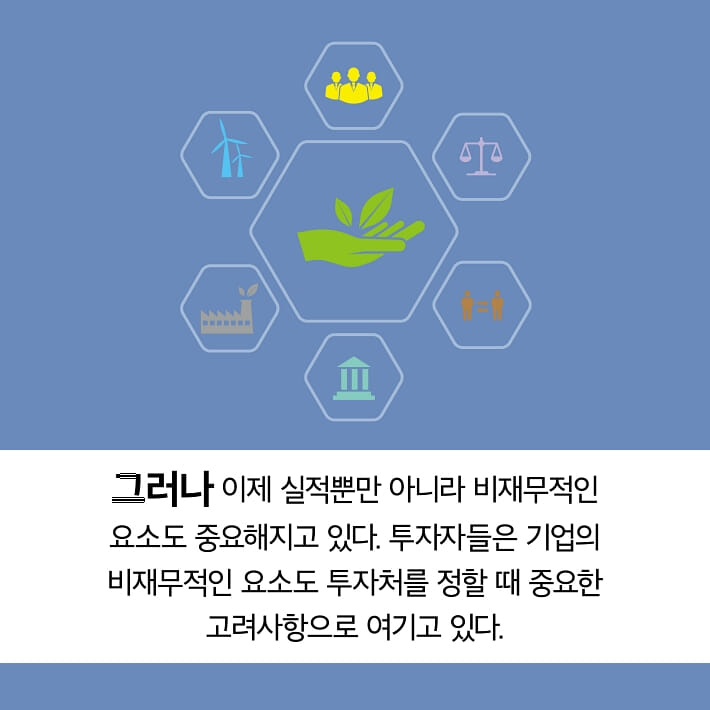 그러나 이제 실적뿐만 아니라 비재무적인 요소도 중요해지고 있다. 투자자들은 기업의 비재무적인 요소도 투자처를 정할 때 중요한 고려사항으로 여기고 있다.